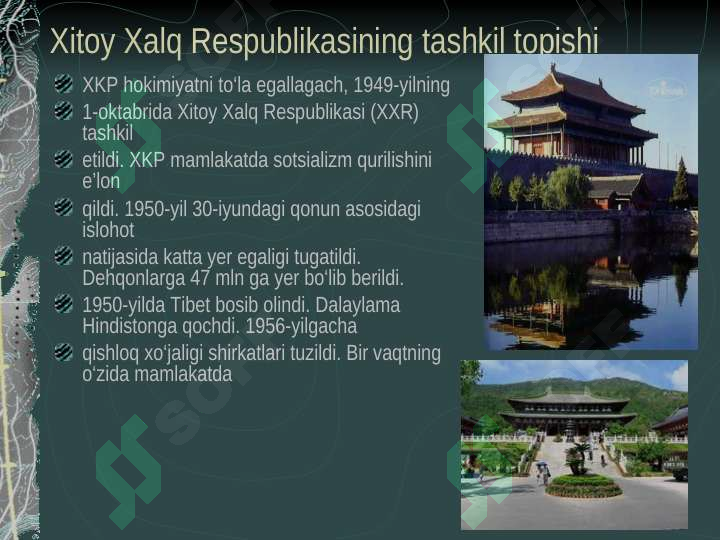 Xitoy Xalq Respublikasining tashkil topishi

XKP hokimiyatni to‘la egallagach, 1949-yilning

1-oktabrida Xitoy Xalq Respublikasi (XXR) tashkil

etildi. XKP mamlakatda sotsializm qurilishini e’lon

qildi. 1950-yil 30-iyundagi qonun asosidagi islohot

natijasida katta yer egaligi tugatildi. Dehqonlarga 47 mln ga yer bo‘lib berildi.

1950-yilda Tibet bosib olindi. Dalaylama Hindistonga qochdi. 1956-yilgacha

qishloq xo‘jaligi shirkatlari tuzildi. Bir vaqtning o‘zida mamlakatda